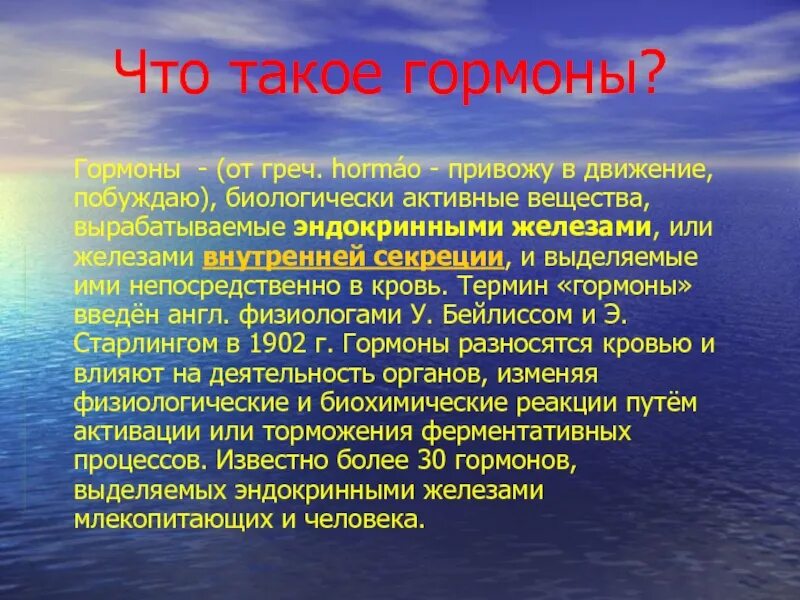 Что такое гормоны?

Гормоны - (от греч. hormáo - привожу в движение, побуждаю), биологически активные вещества, вырабатываемые эндокринными железами, или железами внутренней секреции, и выделяемые ими непосредственно в кровь. Термин «гормоны» введён англ. физиологами У. Бейлиссом и Э. Старлингом в 1902 г. Гормоны разносятся кровью и влияют на деятельность органов, изменяя физиологические и биохимические реакции путём активации или торможения ферментативных процессов. Известно более 30 гормонов, выделяемых эндокринными железами млекопитающих и человека.